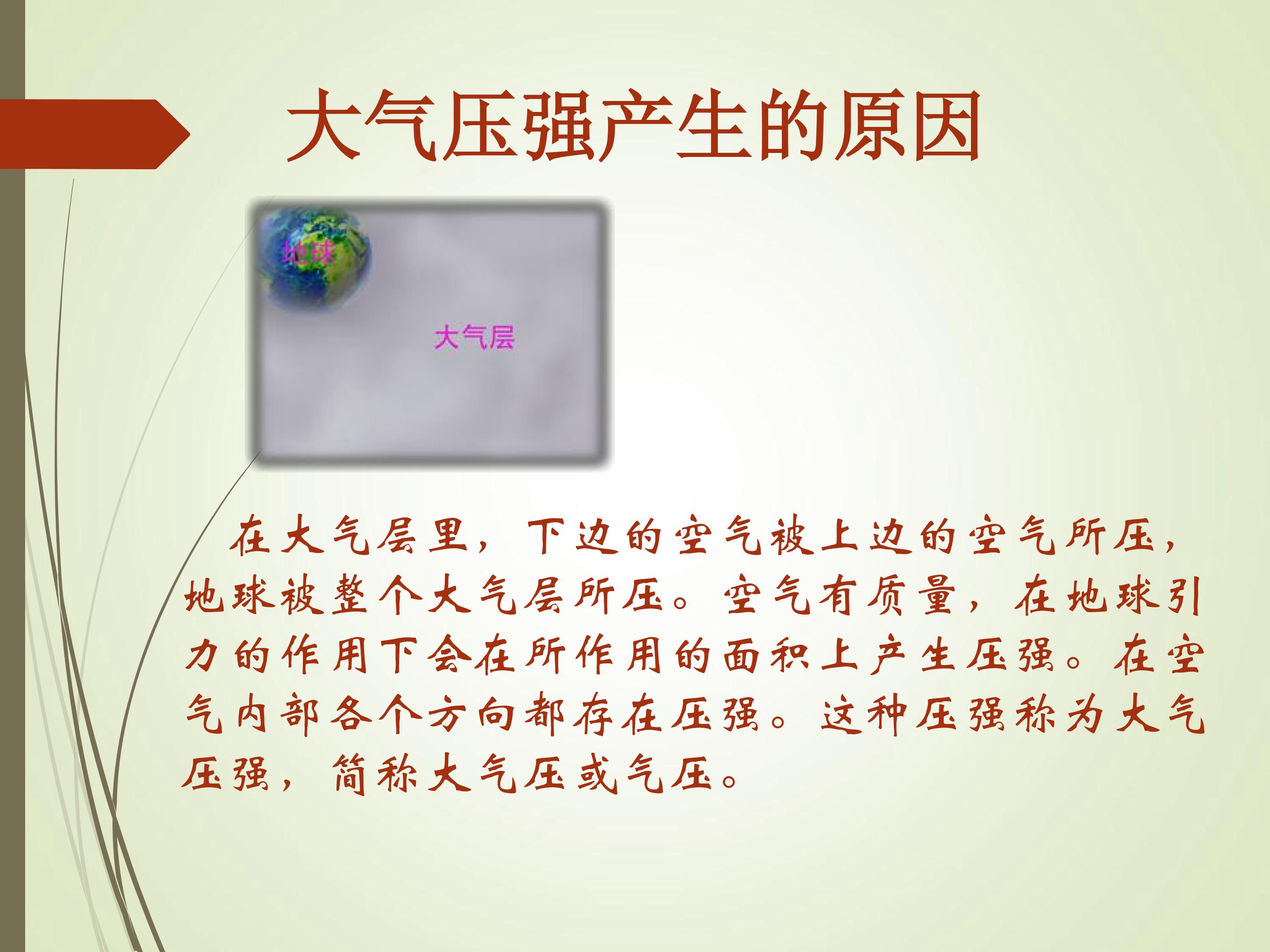 大气压强产生的原因

地球

大气层

在大气层里，下边的空气被上边的空气所压，地球被整个大气层所压。空气有质量，在地球引力的作用下会在所作用的面积上产生压强。在空气内部各个方向都存在压强。这种压强称为大气压强，简称大气压或气压。